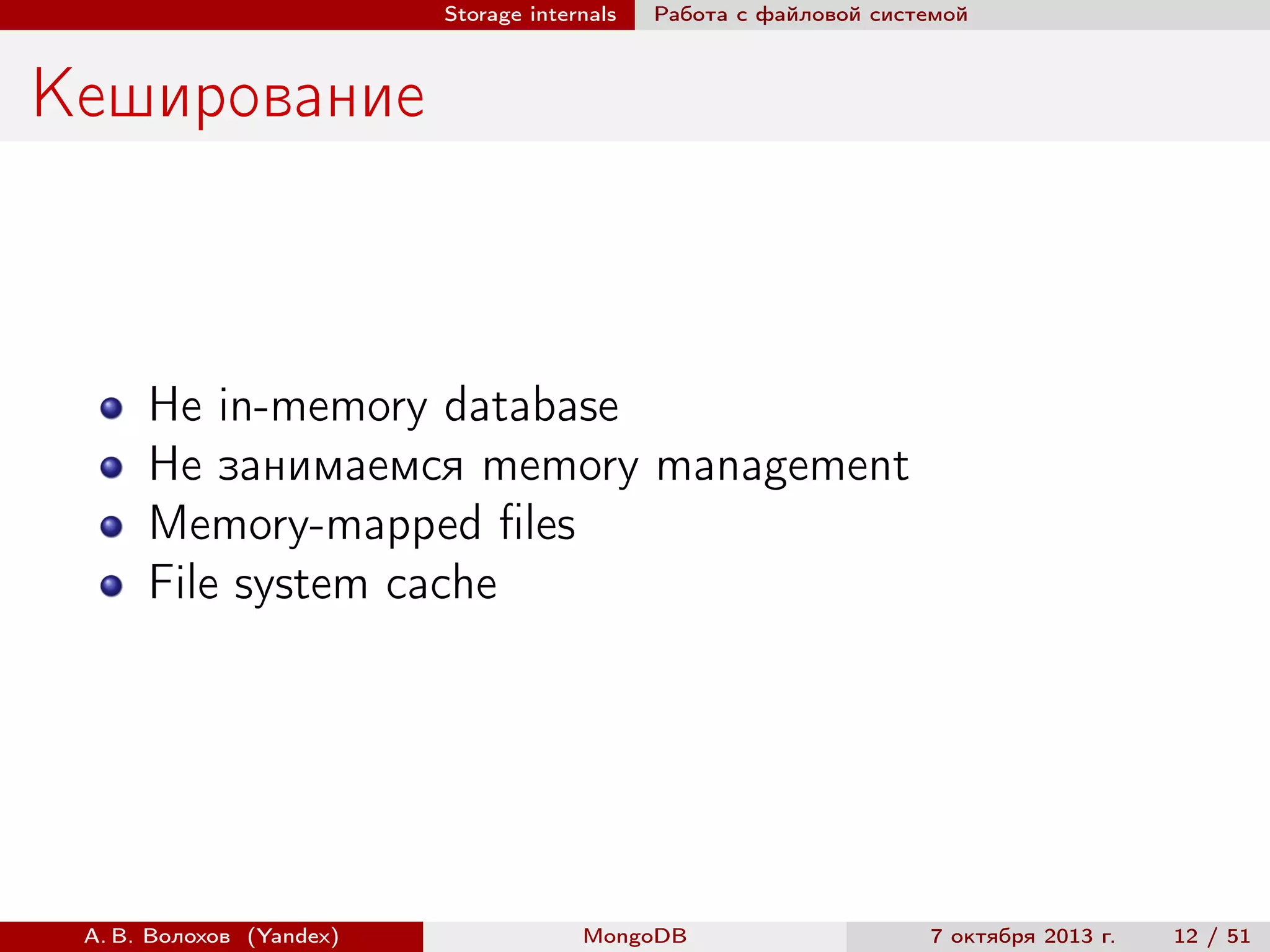 Storage internals Работа с файловой системой

Кеширование

- Не in-memory database
- Не занимаемся memory management
- Memory-mapped files
- File system cache

А. В. Волохов (Yandex) MongoDB 7 октября 2013 г. 12 / 51